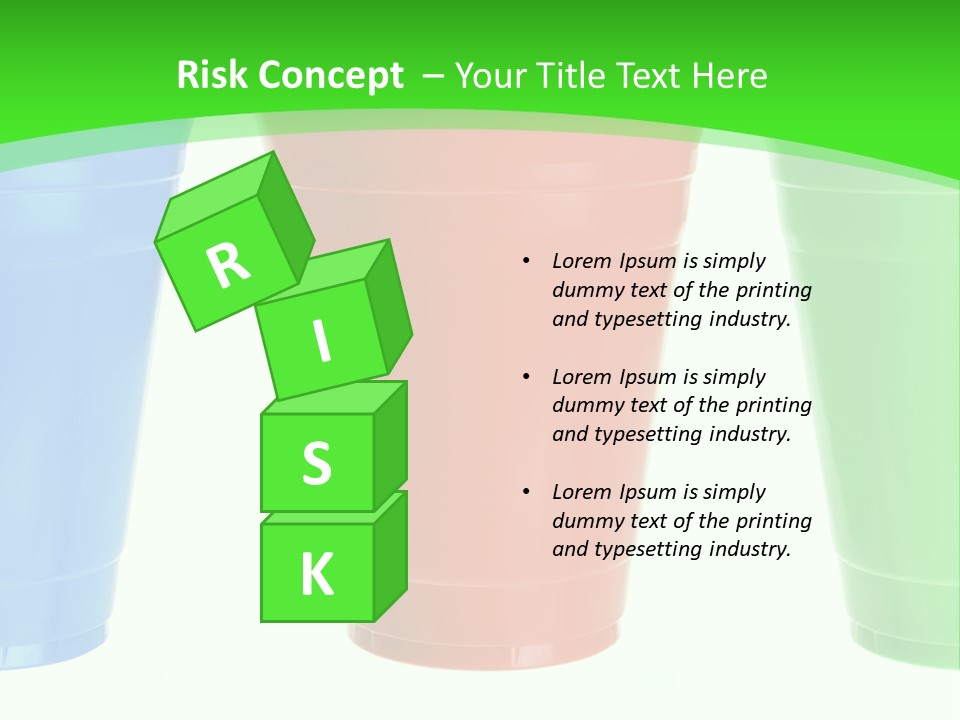 Risk Concept – Your Title Text Here

R

I

S

K

• Lorem Ipsum is simply dummy text of the printing and typesetting industry.

• Lorem Ipsum is simply dummy text of the printing and typesetting industry.

• Lorem Ipsum is simply dummy text of the printing and typesetting industry.